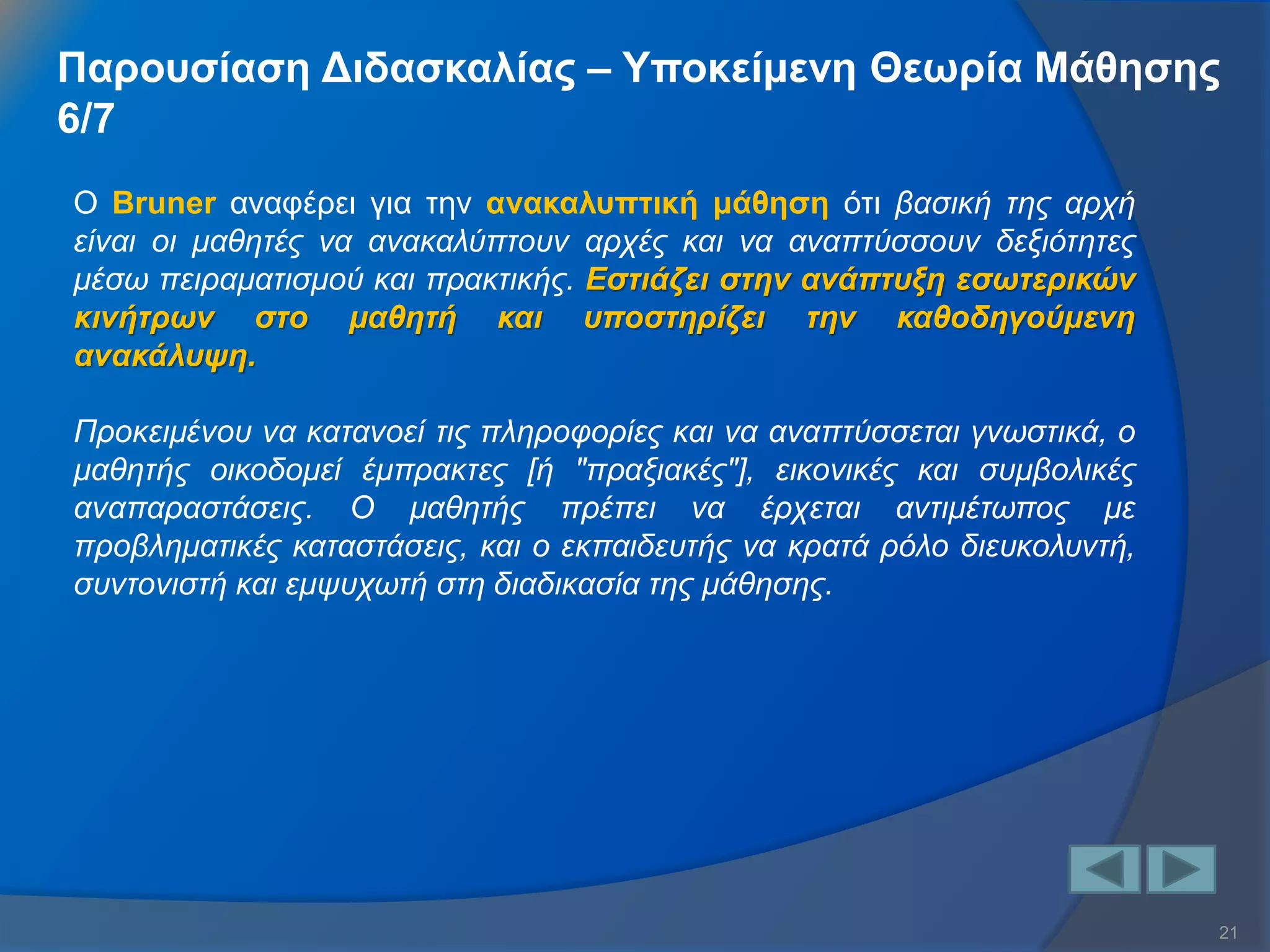 Παρουσίαση Διδασκαλίας – Υποκείμενη Θεωρία Μάθησης 6/7

Ο Bruner αναφέρει για την ανακαλυπτική μάθηση ότι βασική της αρχή είναι οι μαθητές να ανακαλύπτουν αρχές και να αναπτύσσουν δεξιότητες μέσω πειραματισμού και πρακτικής. Εστιάζει στην ανάπτυξη εσωτερικών κινήτρων στο μαθητή και υποστηρίζει την καθοδηγούμενη ανακάλυψη.

Προκειμένου να κατανοεί τις πληροφορίες και να αναπτύσσεται γνωστικά, ο μαθητής οικοδομεί έμπρακτες [ή "πραξιακές"], εικονικές και συμβολικές αναπαραστάσεις. Ο μαθητής πρέπει να έρχεται αντιμέτωπος με προβληματικές καταστάσεις, και ο εκπαιδευτής να κρατά ρόλο διευκολυντή, συντονιστή και εμψυχωτή στη διαδικασία της μάθησης.

21